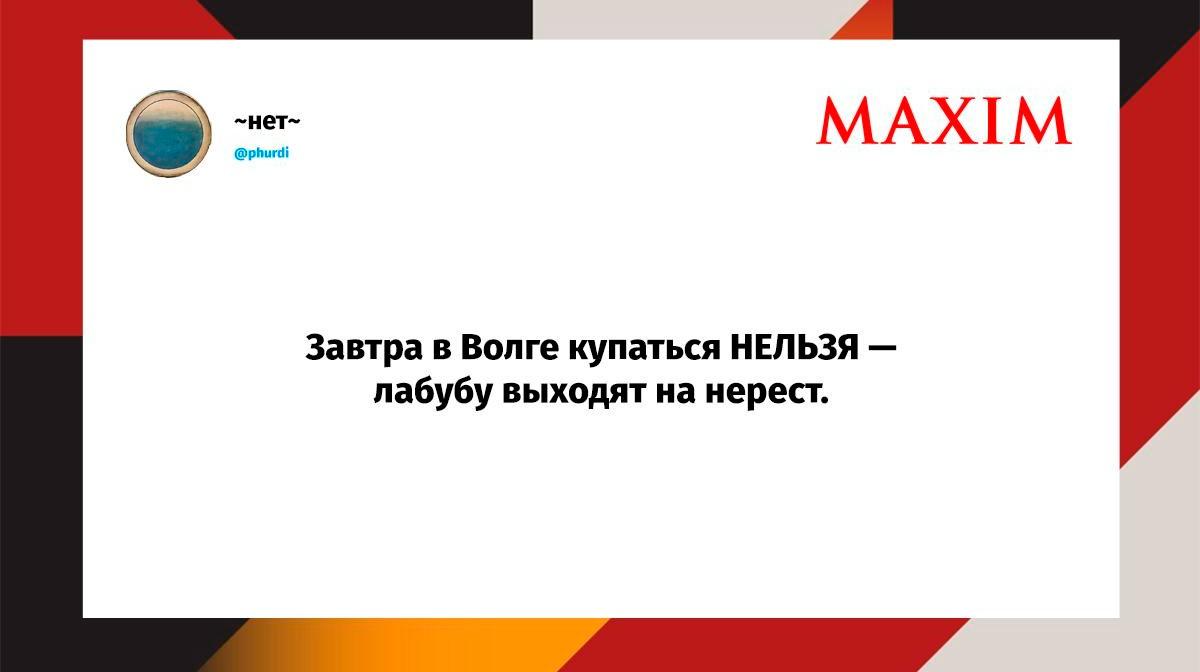 ~нет~
@phurdi

MAXIM

Завтра в Волге купаться НЕЛЬЗЯ — лабубу выходят на нерест.